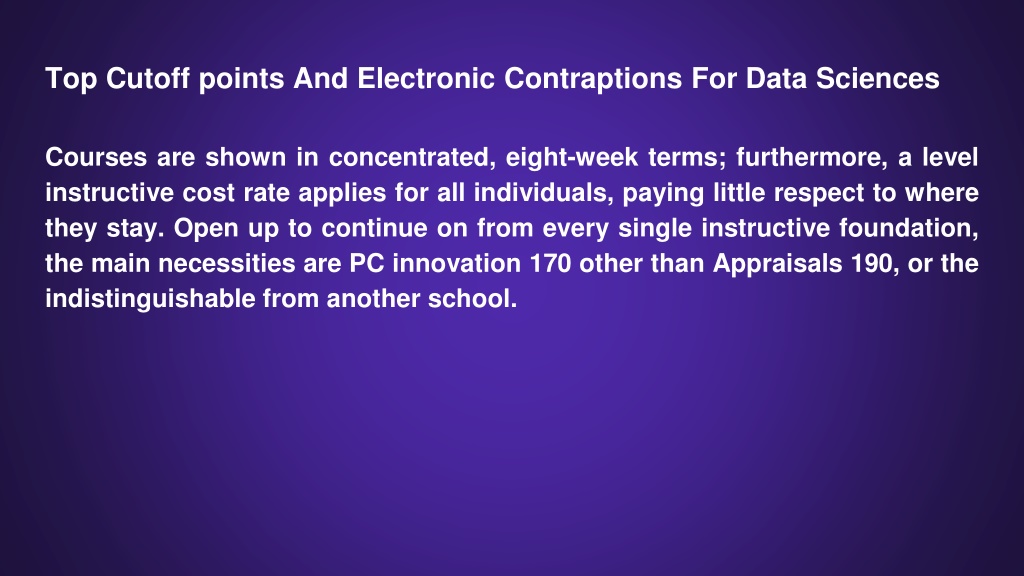 Top Cutoff points And Electronic Contraptions For Data Sciences

Courses are shown in concentrated, eight-week terms; furthermore, a level instructive cost rate applies for all individuals, paying little respect to where they stay. Open up to continue on from every single instructive foundation, the main necessities are PC innovation 170 other than Appraisals 190, or the indistinguishable from another school.